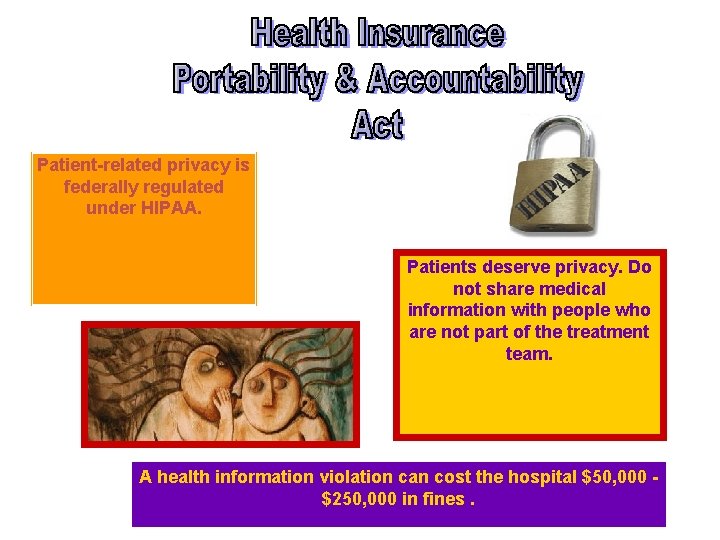 Health Insurance
Portability & Accountability
Act

Patient-related privacy is federally regulated under HIPAA.

HIPAA

Patients deserve privacy. Do not share medical information with people who are not part of the treatment team.

A health information violation can cost the hospital \$50,000 - \$250,000 in fines .